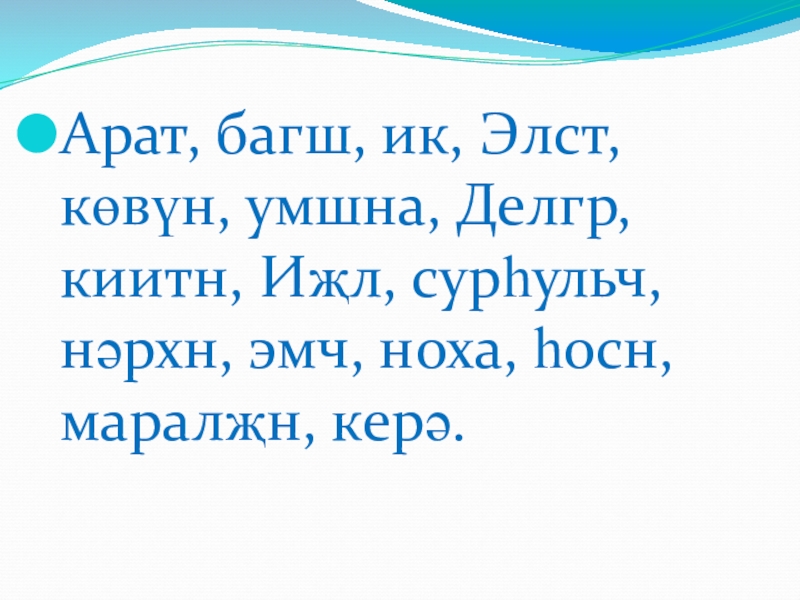 Арат, багш, ик, Элст, көвүн, умшна, Делгр, киитн, Иҗл, сурһульч, нәрхн, эмч, ноха, һосн, маралҗн, керә.